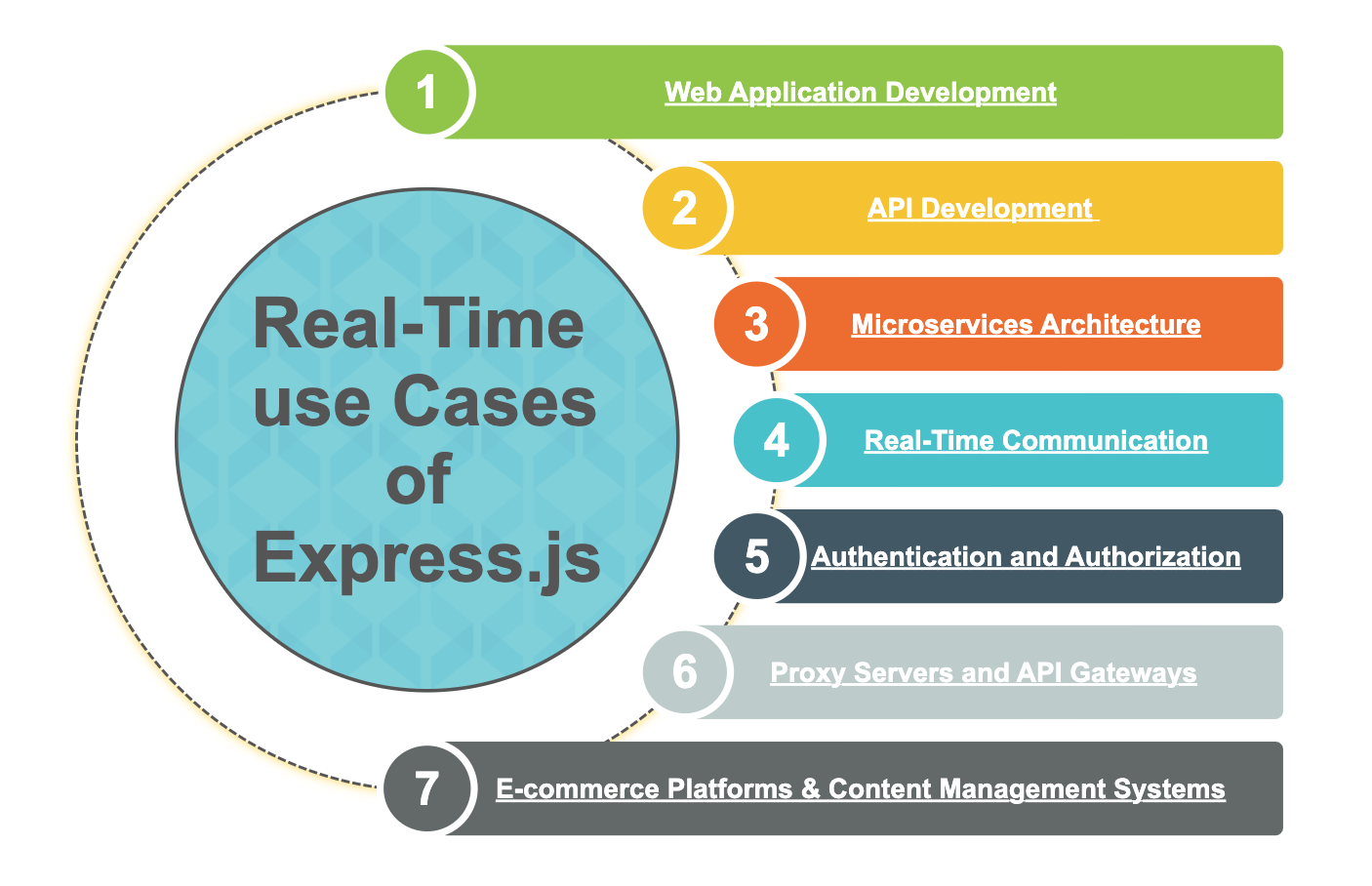 Real-Time use Cases of Express.js

1 Web Application Development

2 API Development

3 Microservices Architecture

4 Real-Time Communication

5 Authentication and Authorization

6 Proxy Servers and API Gateways

7 E-commerce Platforms & Content Management Systems